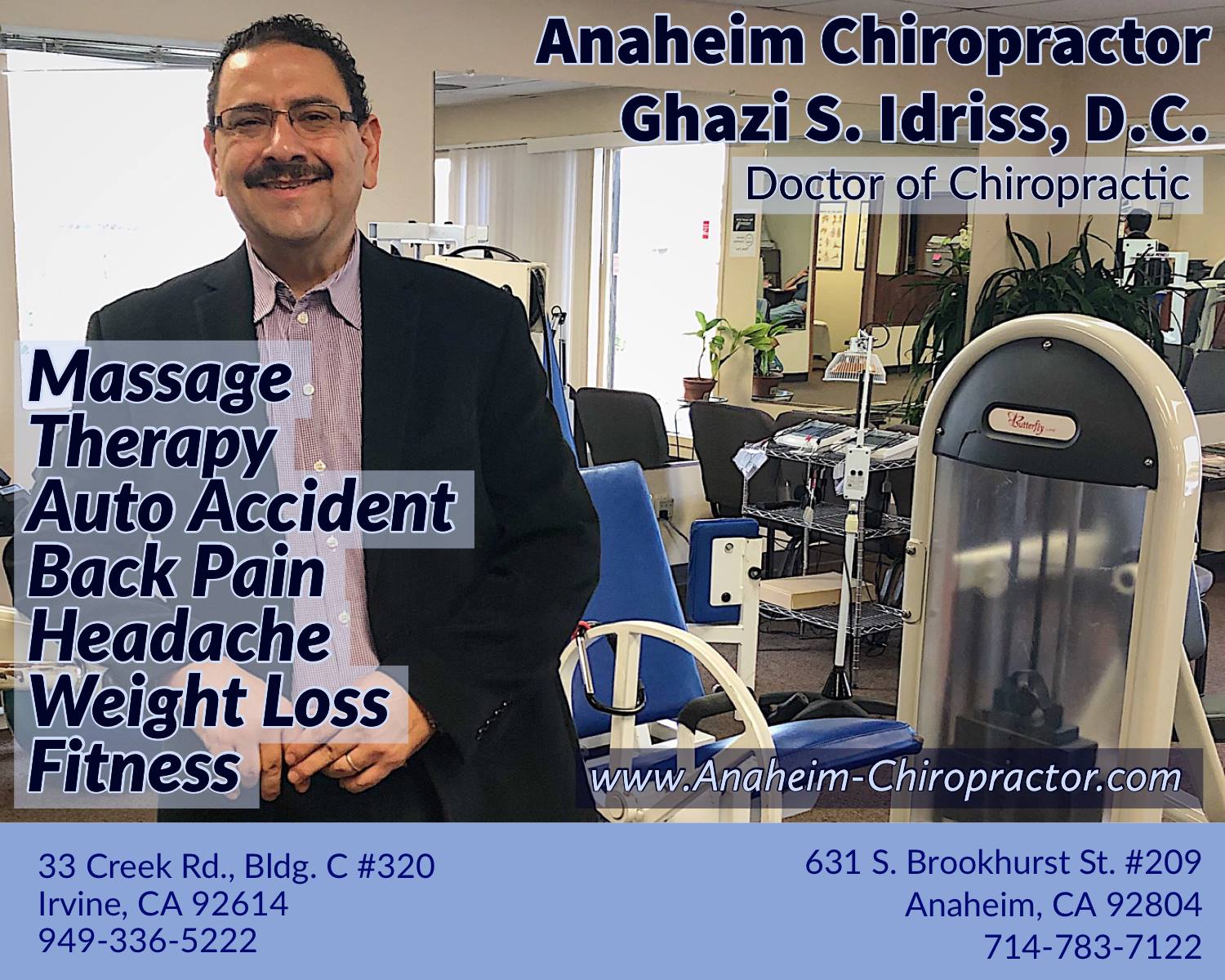 Anaheim Chiropractor
Ghazi S. Idriss, D.C.
Doctor of Chiropractic

Massage
Therapy
Auto Accident
Back Pain
Headache
Weight Loss
Fitness

Butterfly

www.Anaheim-Chiropractor.com

33 Creek Rd., Bldg. C #320
Irvine, CA 92614
949-336-5222

631 S. Brookhurst St. #209
Anaheim, CA 92804
714-783-7122